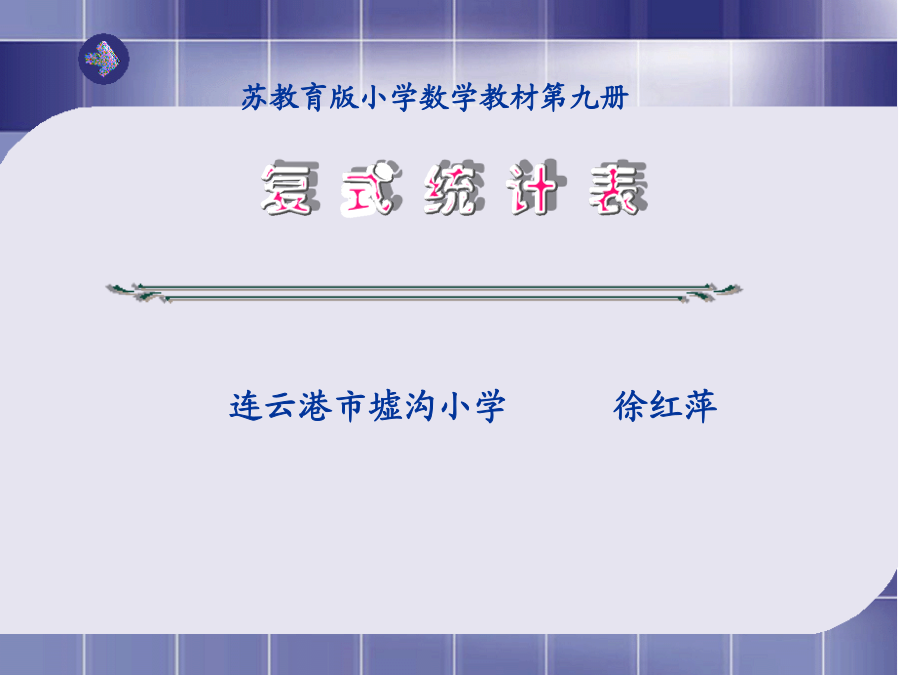 苏教育版小学数学教材第九册

复式统计表

连云港市墟沟小学　　　徐红萍